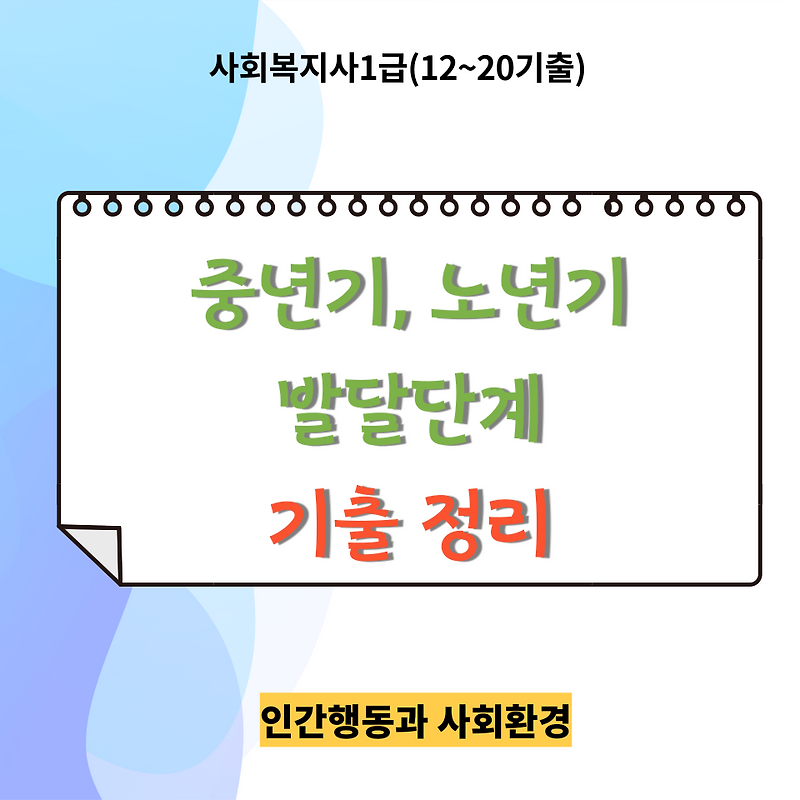 사회복지사1급(12~20기출)

중년기, 노년기
발달단계
기출 정리

인간행동과 사회환경